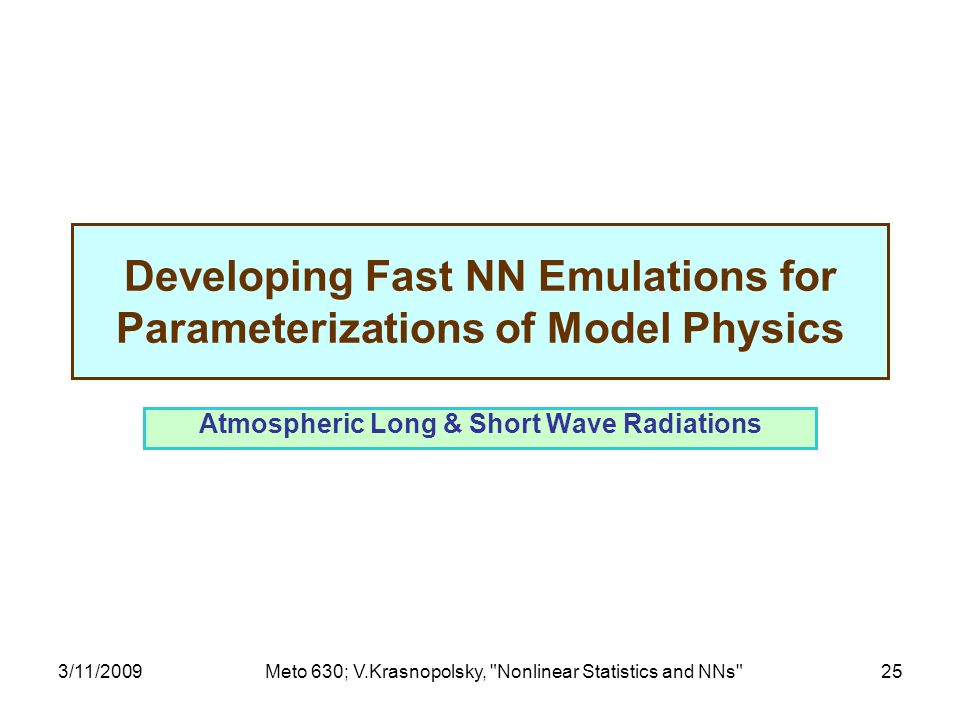 Developing Fast NN Emulations for Parameterizations of Model Physics

Atmospheric Long & Short Wave Radiations

3/11/2009

Meto 630; V.Krasnopolsky, "Nonlinear Statistics and NNs"

25